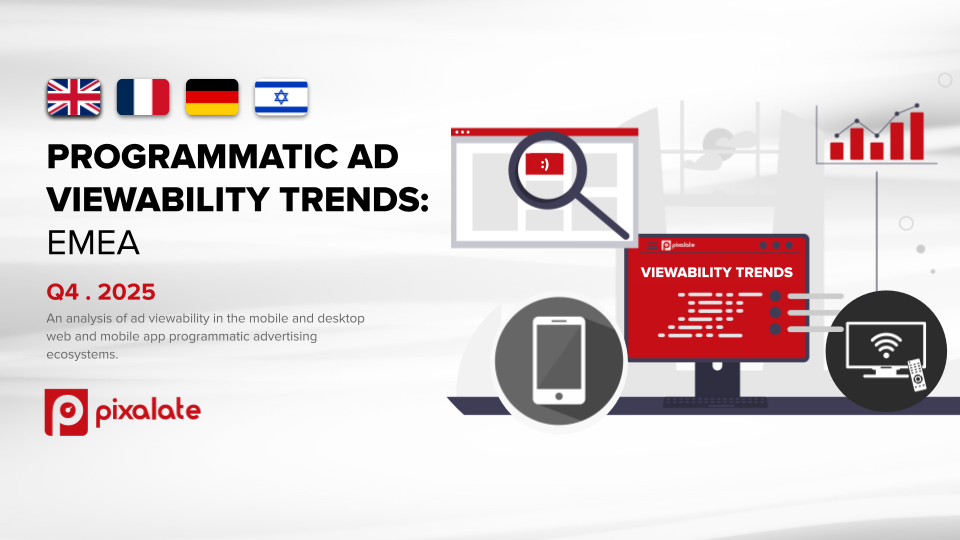 PROGRAMMATIC AD VIEWABILITY TRENDS: EMEA

Q4 . 2025

An analysis of ad viewability in the mobile and desktop web and mobile app programmatic advertising ecosystems.

pixalate

:)

pixalate

VIEWABILITY TRENDS